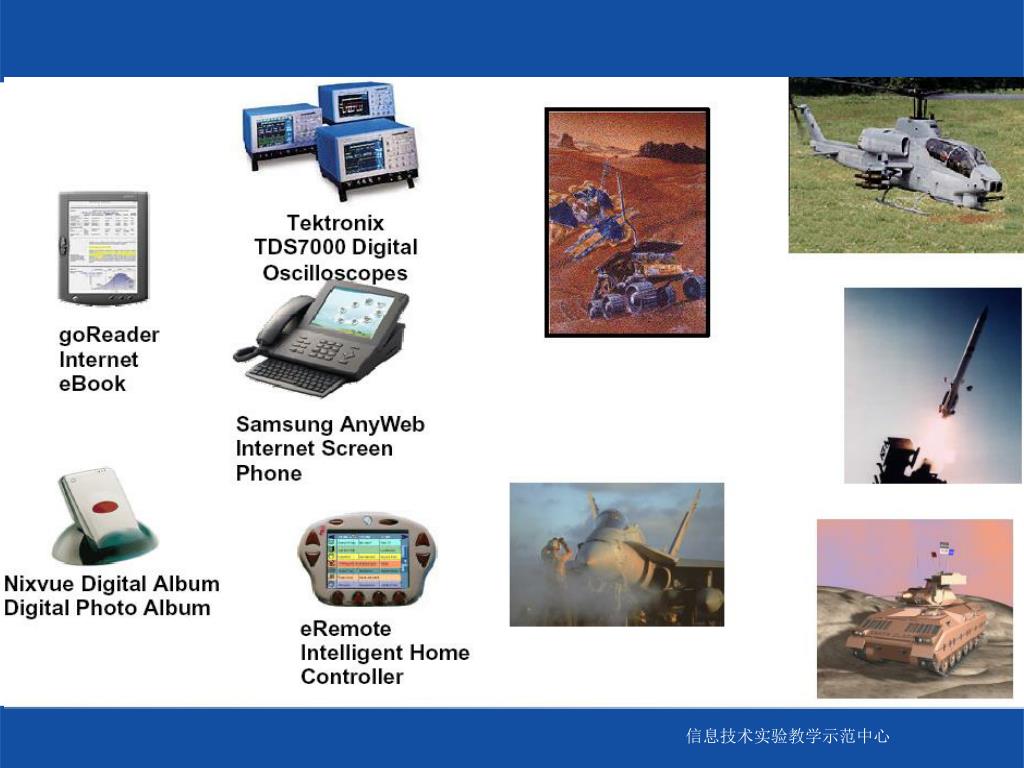 Tektronix TDS7000 Digital Oscilloscopes

goReader Internet eBook

Samsung AnyWeb Internet Screen Phone

Nixvue Digital Album Digital Photo Album

eRemote Intelligent Home Controller

信息技术实验教学示范中心